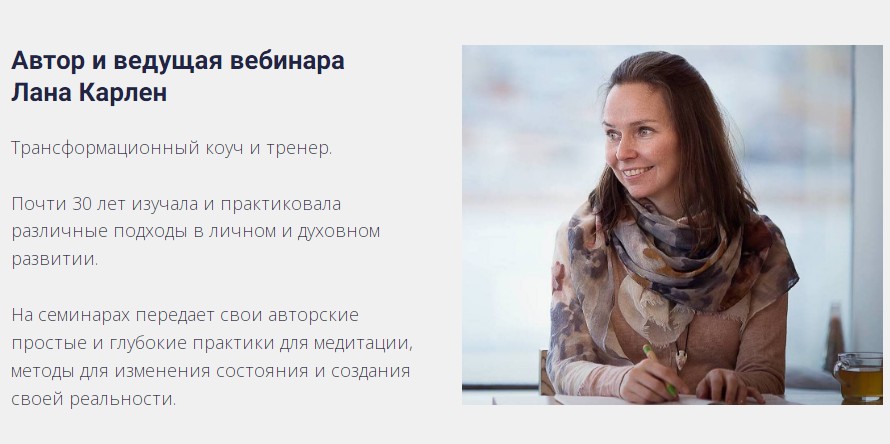 Автор и ведущая вебинара
Лана Карлен

Трансформационный коуч и тренер.

Почти 30 лет изучала и практиковала различные подходы в личном и духовном развитии.

На семинарах передает свои авторские простые и глубокие практики для медитации, методы для изменения состояния и создания своей реальности.